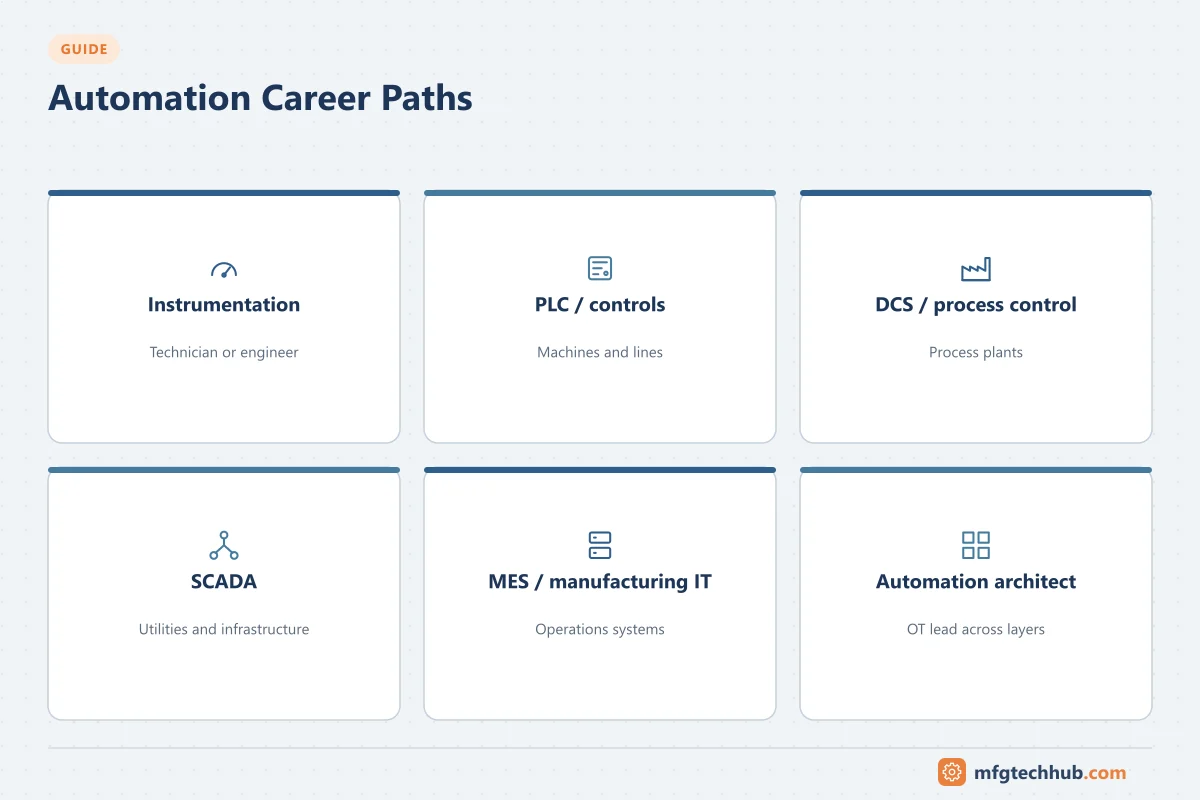 GUIDE

Automation Career Paths

Instrumentation

Technician or engineer

PLC / controls

Machines and lines

DCS / process control

Process plants

SCADA

Utilities and infrastructure

MES / manufacturing IT

Operations systems

Automation architect

OT lead across layers

mfgtechhub.com